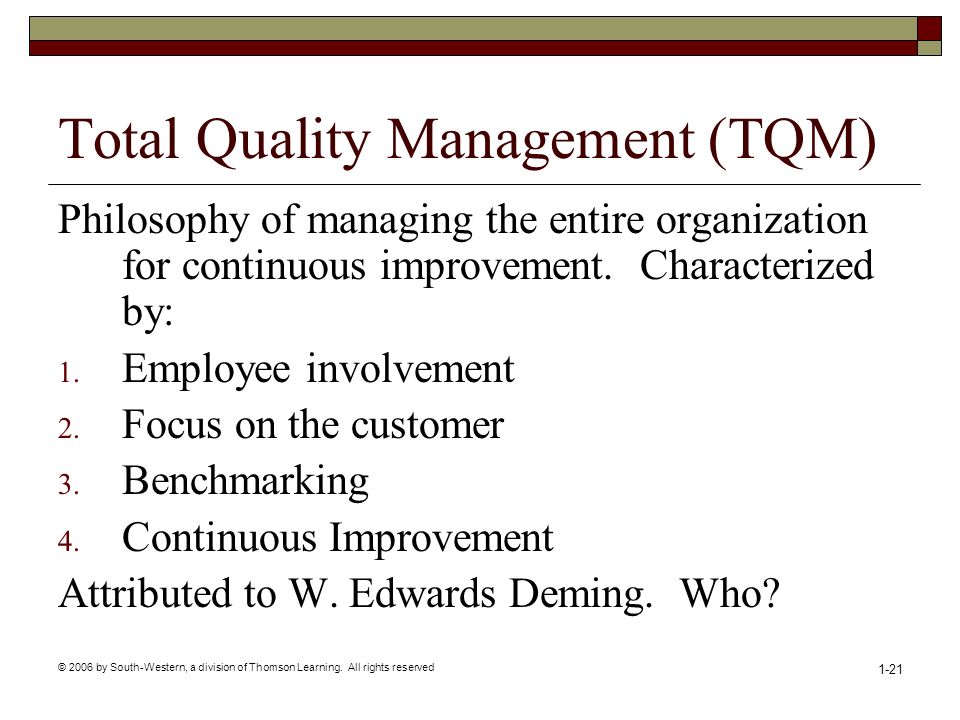 Total Quality Management (TQM)

Philosophy of managing the entire organization for continuous improvement.  Characterized by:

1. Employee involvement
2. Focus on the customer
3. Benchmarking
4. Continuous Improvement

Attributed to W. Edwards Deming.  Who?

© 2006 by South-Western, a division of Thomson Learning. All rights reserved

1-21